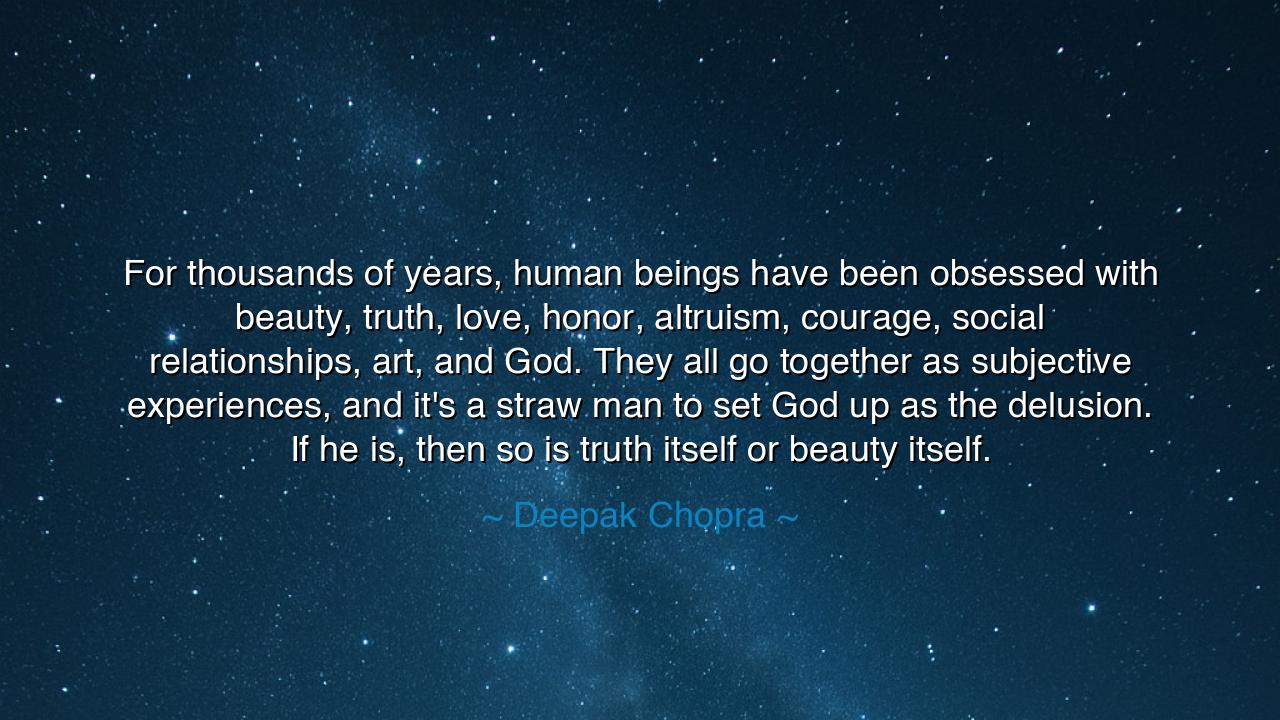 For thousands of years, human beings have been obsessed with beauty, truth, love, honor, altruism, courage, social relationships, art, and God. They all go together as subjective experiences, and it's a straw man to set God up as the delusion. If he is, then so is truth itself or beauty itself.

~ Deepak Chopra ~